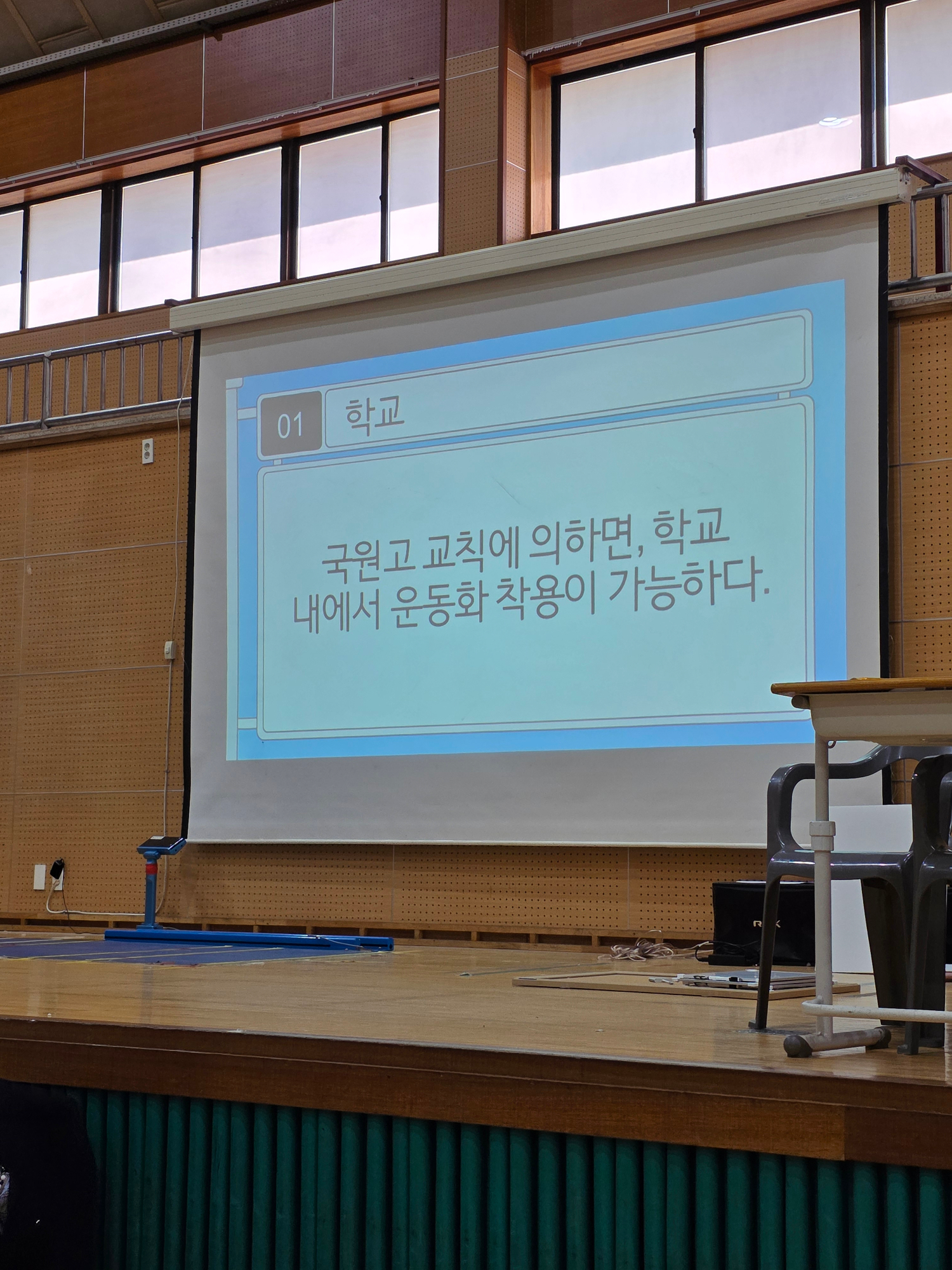 01 학교

국원고 교칙에 의하면, 학교 내에서 운동화 착용이 가능하다.